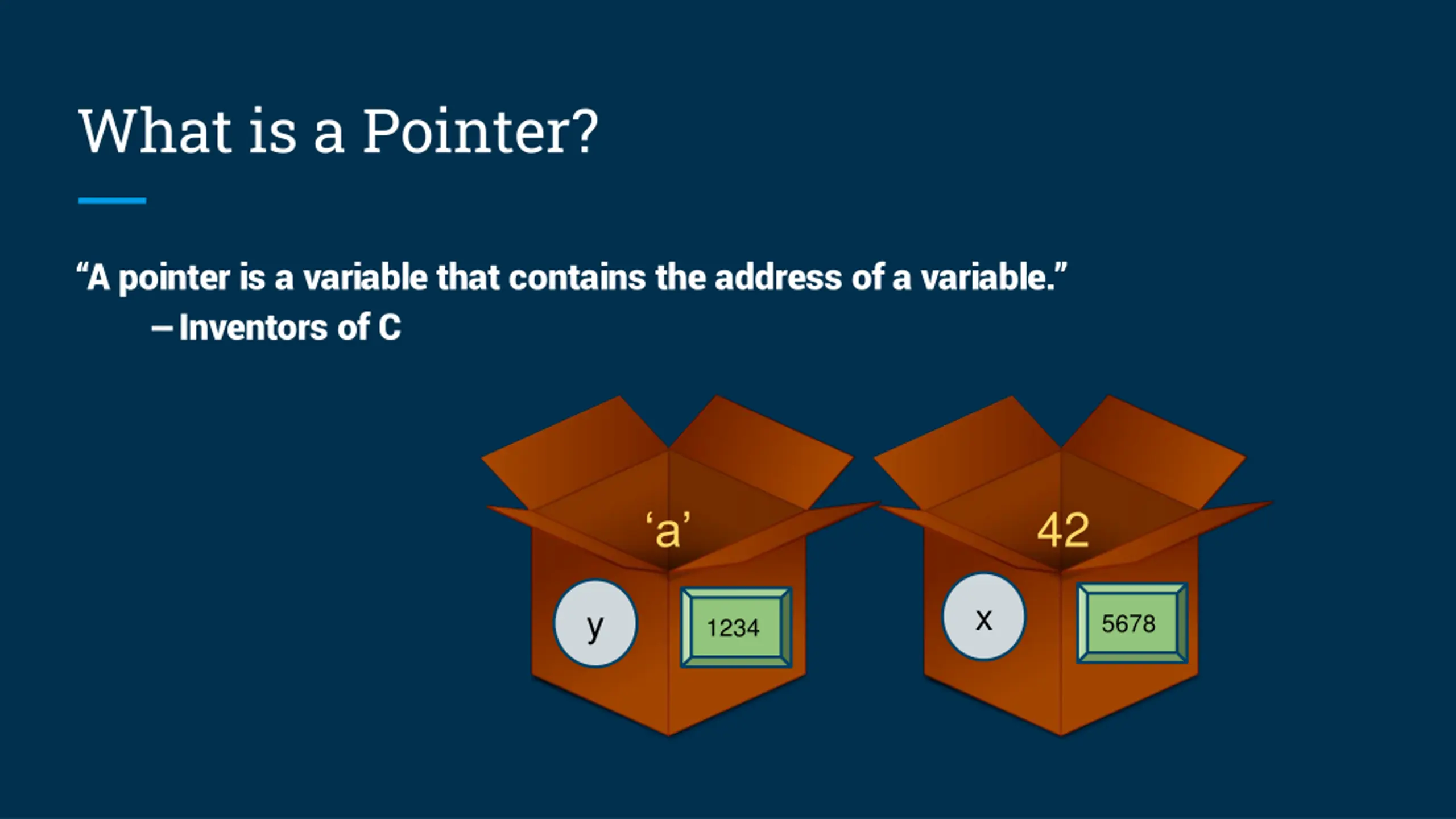 What is a Pointer?

“A pointer is a variable that contains the address of a variable.”
– Inventors of C

‘a’

y

1234

42

x

5678